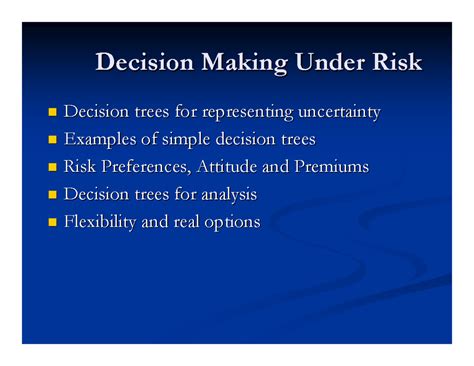 Decision Making Under Risk

- Decision trees for representing uncertainty
- Examples of simple decision trees
- Risk Preferences, Attitude and Premiums
- Decision trees for analysis
- Flexibility and real options